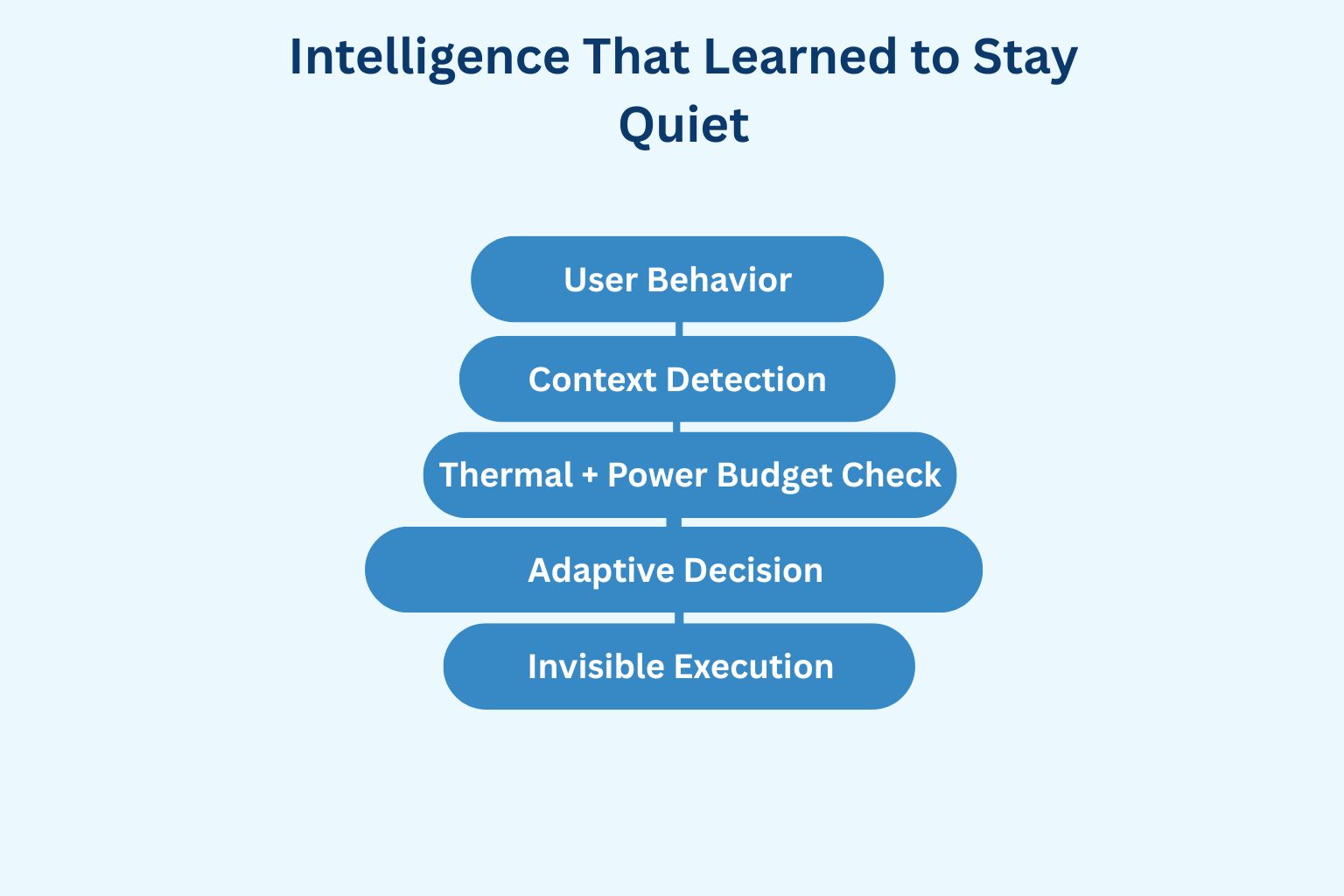 Intelligence That Learned to Stay Quiet

User Behavior

Context Detection

Thermal + Power Budget Check

Adaptive Decision

Invisible Execution